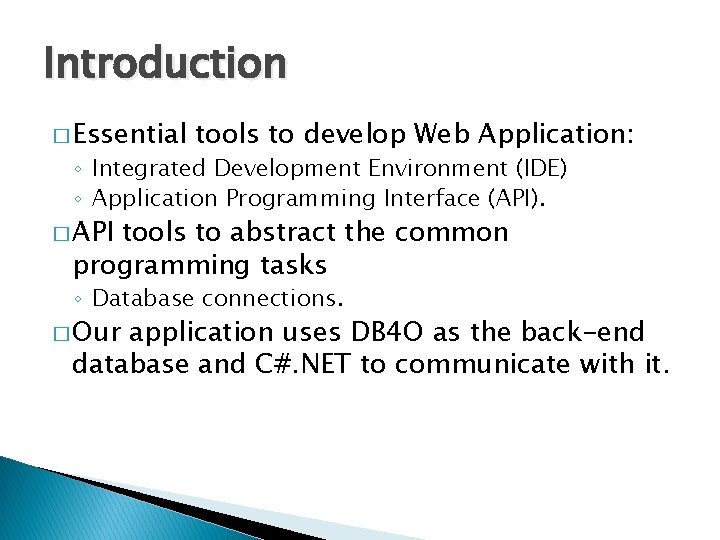 Introduction

□ Essential tools to develop Web Application:
◦ Integrated Development Environment (IDE)
◦ Application Programming Interface (API).

□ API tools to abstract the common programming tasks
◦ Database connections.

□ Our application uses DB4O as the back-end database and C#.NET to communicate with it.